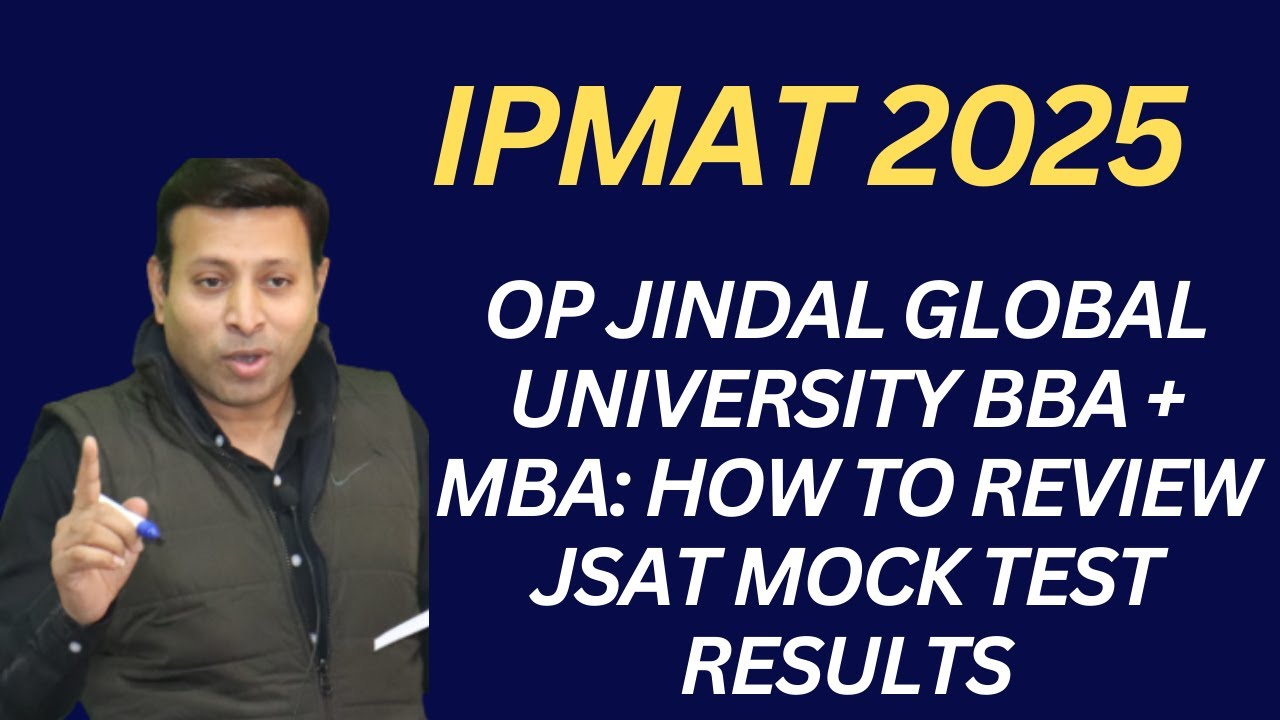 IPMAT 2025

OP JINDAL GLOBAL UNIVERSITY BBA + MBA: HOW TO REVIEW JSAT MOCK TEST RESULTS